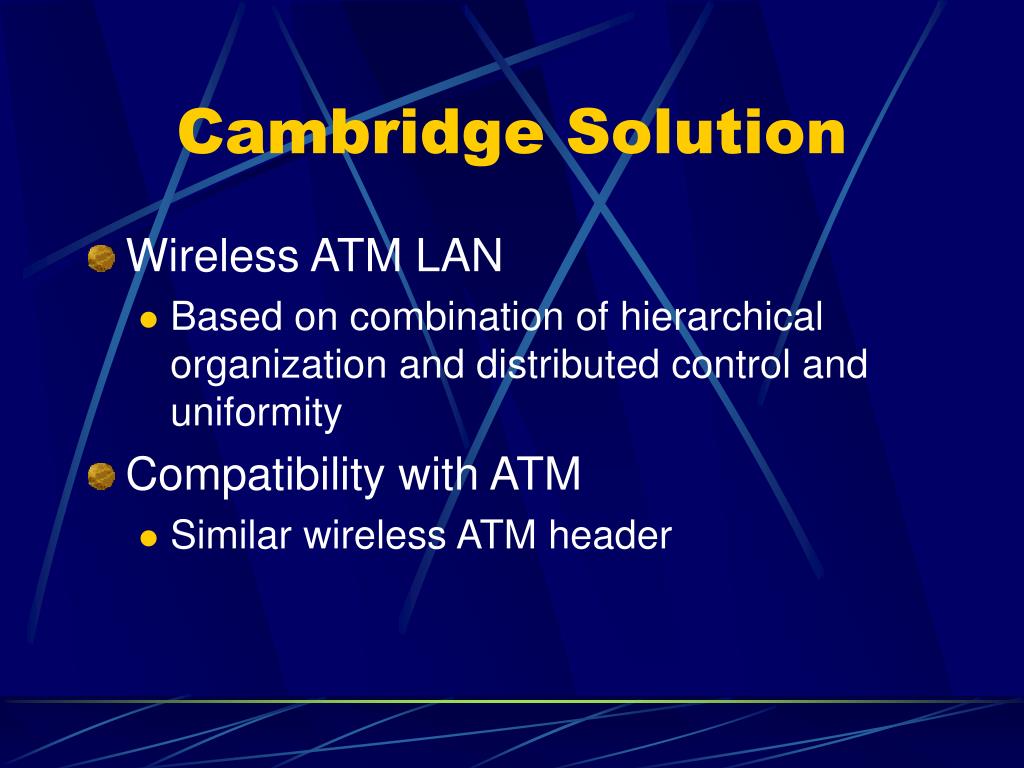 Cambridge Solution

Wireless ATM LAN

Based on combination of hierarchical organization and distributed control and uniformity

Compatibility with ATM

Similar wireless ATM header